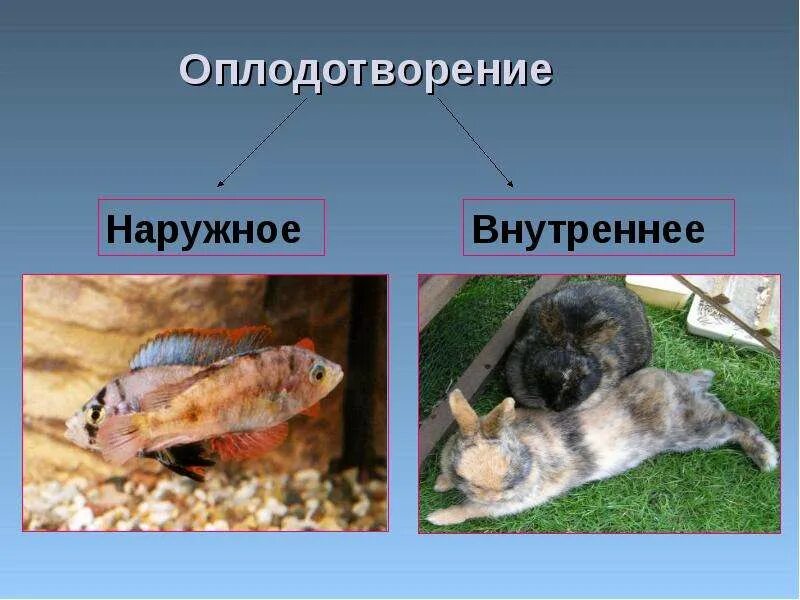 Оплодотворение

Наружное

Внутреннее